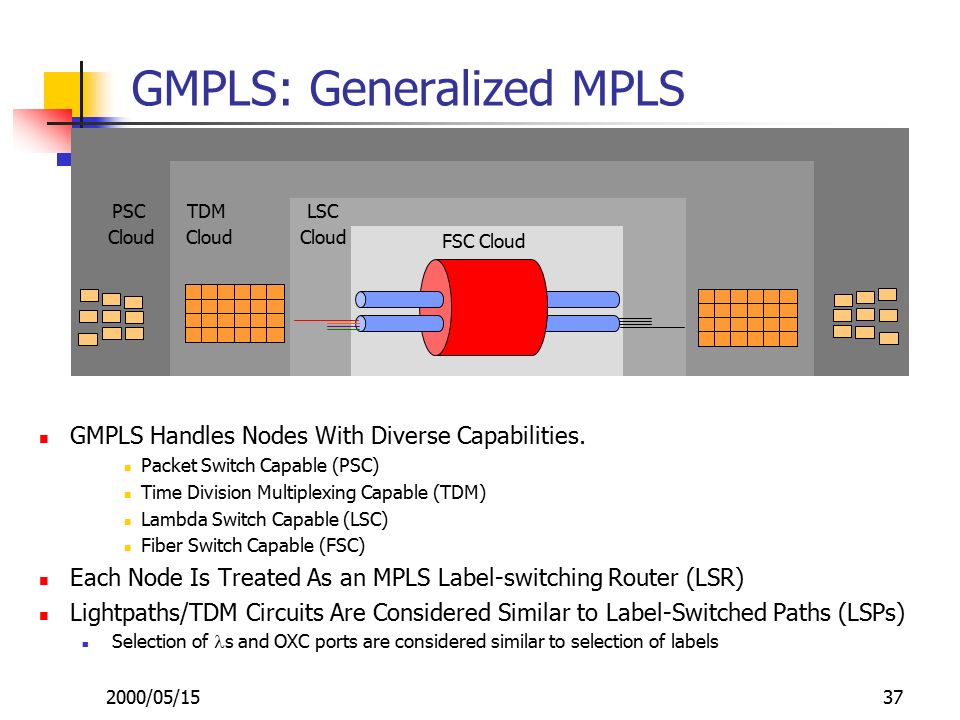 GMPLS: Generalized MPLS

PSC Cloud

TDM Cloud

LSC Cloud

FSC Cloud

GMPLS Handles Nodes With Diverse Capabilities.

Packet Switch Capable (PSC)

Time Division Multiplexing Capable (TDM)

Lambda Switch Capable (LSC)

Fiber Switch Capable (FSC)

Each Node Is Treated As an MPLS Label-switching Router (LSR)

Lightpaths/TDM Circuits Are Considered Similar to Label-Switched Paths (LSPs)

Selection of $\lambda$s and OXC ports are considered similar to selection of labels

2000/05/15

37